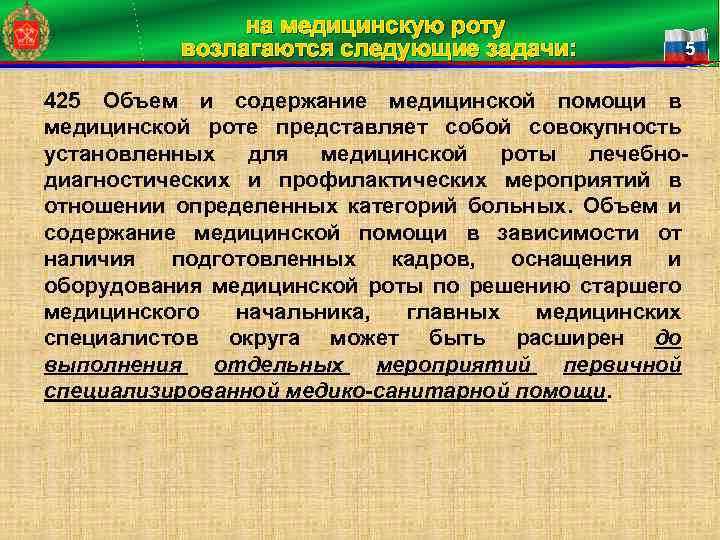 на медицинскую роту
возлагаются следующие задачи:

5

425 Объем и содержание медицинской помощи в медицинской роте представляет собой совокупность установленных для медицинской роты лечебно-диагностических и профилактических мероприятий в отношении определенных категорий больных. Объем и содержание медицинской помощи в зависимости от наличия подготовленных кадров, оснащения и оборудования медицинской роты по решению старшего медицинского начальника, главных медицинских специалистов округа может быть расширен до выполнения отдельных мероприятий первичной специализированной медико-санитарной помощи.